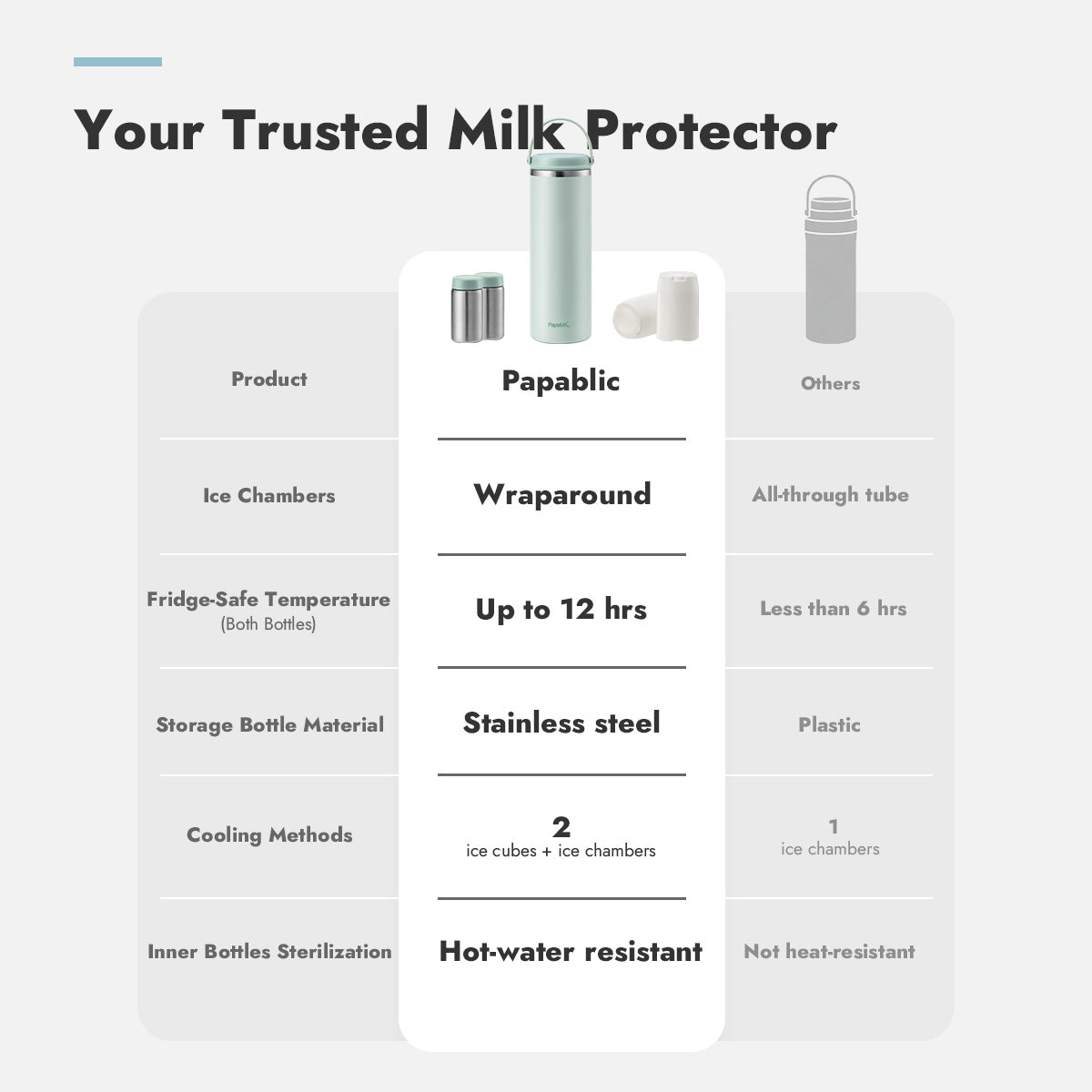 Your Trusted Milk Protector

Papablic

| Product | Papablic | Others |
|---|---|---|
| Ice Chambers | Wraparound | All-through tube |
| Fridge-Safe Temperature (Both Bottles) | Up to 12 hrs | Less than 6 hrs |
| Storage Bottle Material | Stainless steel | Plastic |
| Cooling Methods | 2 ice cubes + ice chambers | 1 ice chambers |
| Inner Bottles Sterilization | Hot-water resistant | Not heat-resistant |